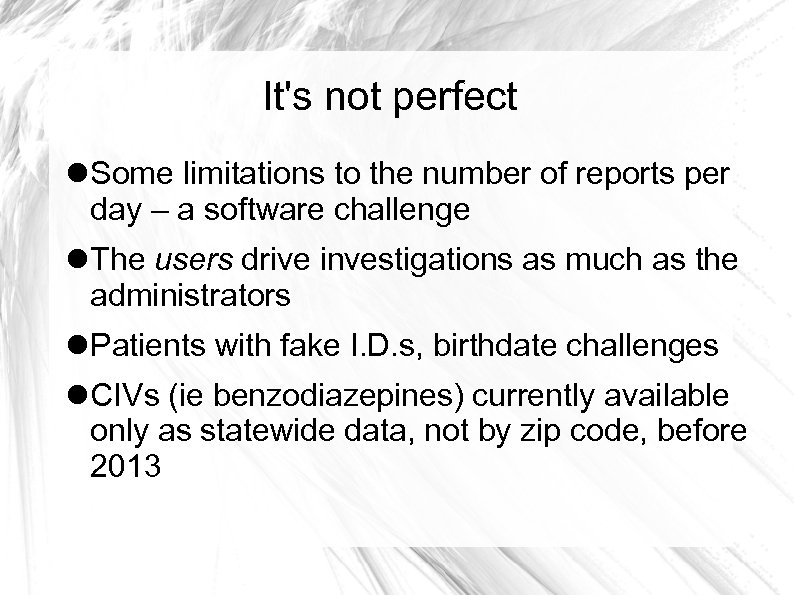 It's not perfect

●Some limitations to the number of reports per day – a software challenge

●The users drive investigations as much as the administrators

●Patients with fake I.D.s, birthdate challenges

●CIVs (ie benzodiazepines) currently available only as statewide data, not by zip code, before 2013